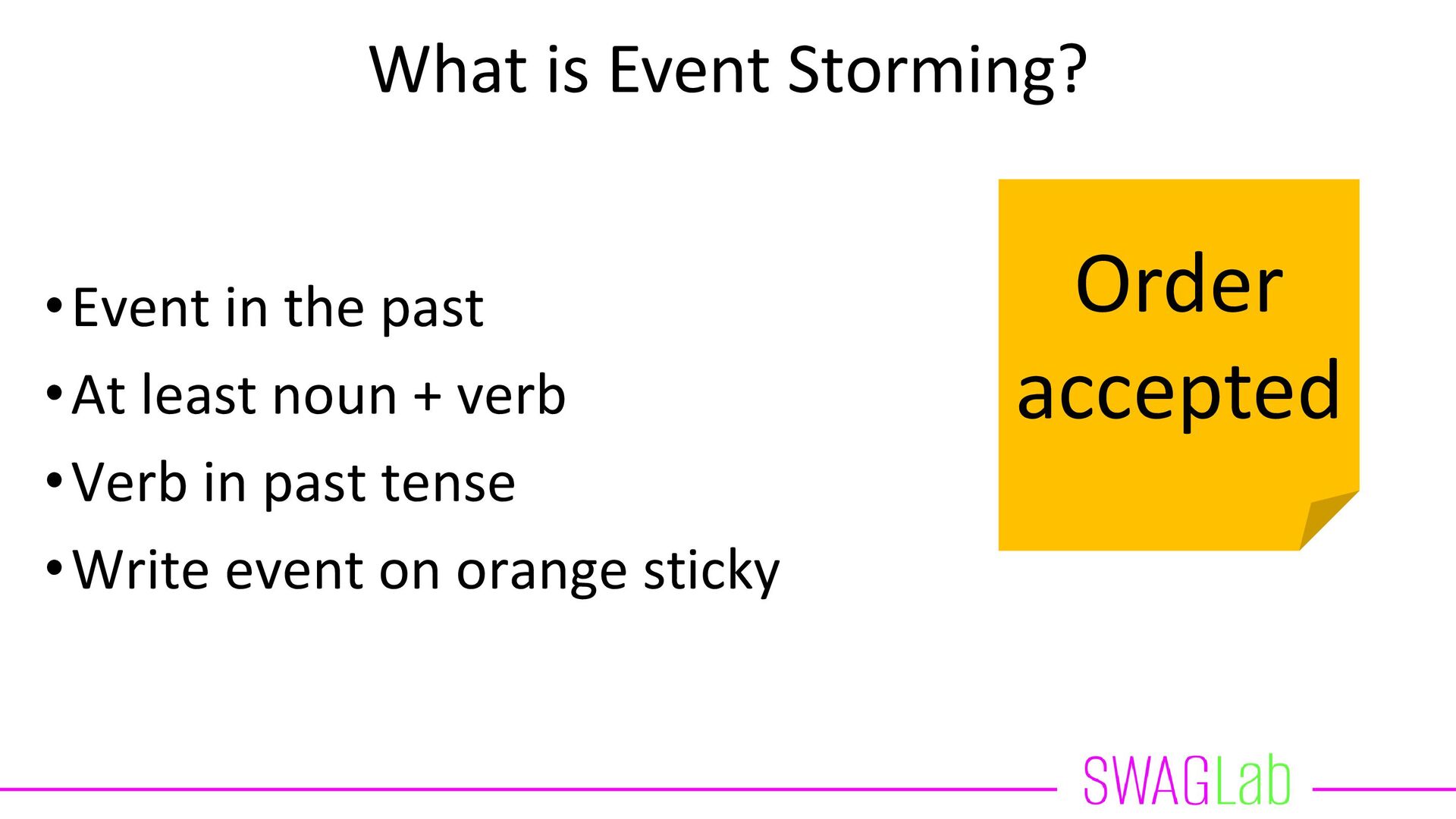 What is Event Storming?

• Event in the past
• At least noun + verb
• Verb in past tense
• Write event on orange sticky

Order accepted

SWAGLab